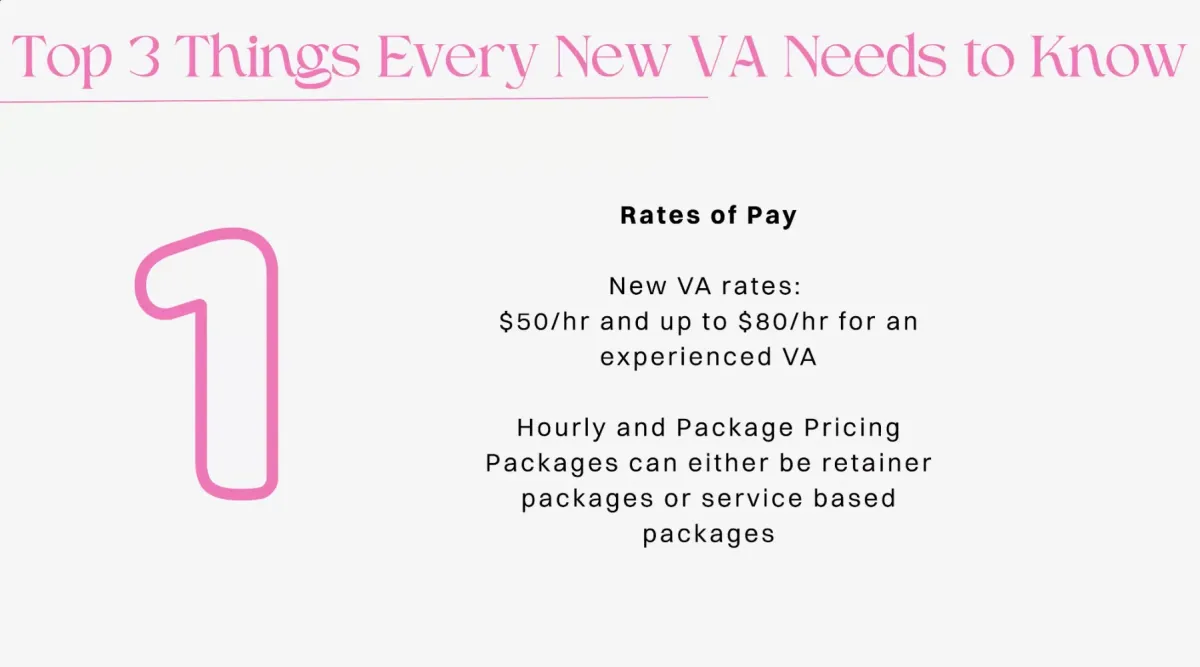 Top 3 Things Every New VA Needs to Know

1

Rates of Pay

New VA rates:
\$50/hr and up to \$80/hr for an experienced VA

Hourly and Package Pricing
Packages can either be retainer packages or service based packages